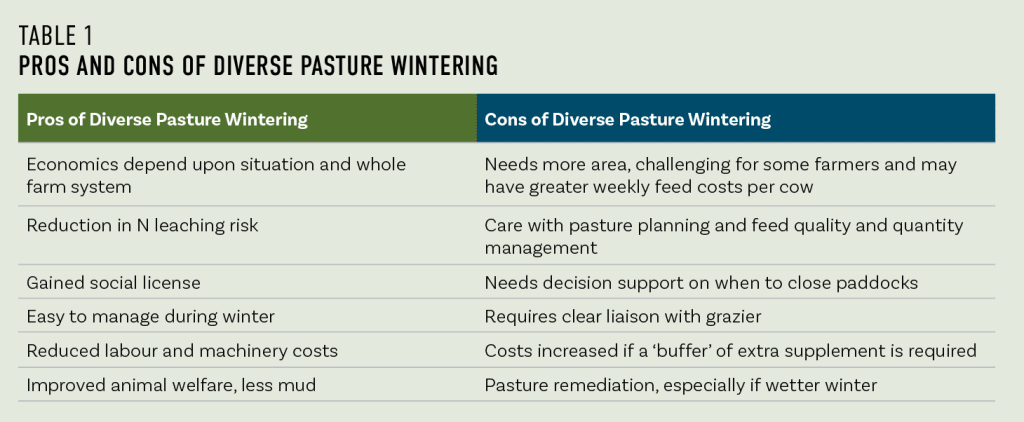 TABLE 1
PROS AND CONS OF DIVERSE PASTURE WINTERING

| Pros of Diverse Pasture Wintering | Cons of Diverse Pasture Wintering |
|---|---|
| Economics depend upon situation and whole farm system | Needs more area, challenging for some farmers and may have greater weekly feed costs per cow |
| Reduction in N leaching risk | Care with pasture planning and feed quality and quantity management |
| Gained social license | Needs decision support on when to close paddocks |
| Easy to manage during winter | Requires clear liaison with grazier |
| Reduced labour and machinery costs | Costs increased if a 'buffer' of extra supplement is required |
| Improved animal welfare, less mud | Pasture remediation, especially if wetter winter |